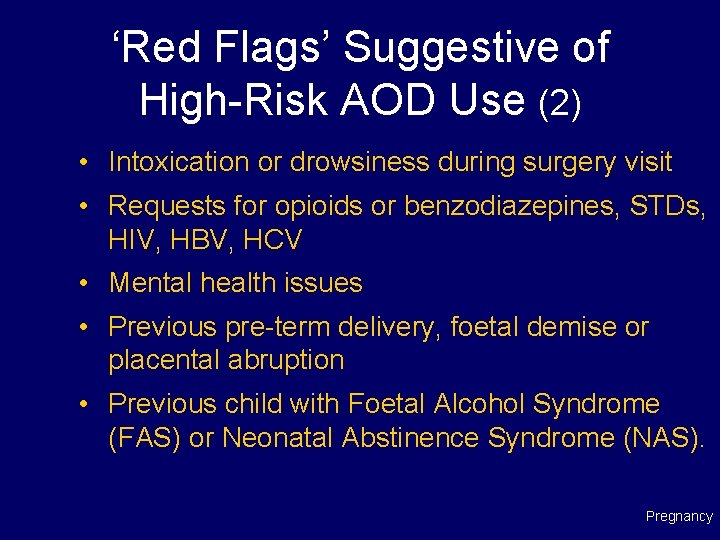 ‘Red Flags’ Suggestive of High-Risk AOD Use (2)

• Intoxication or drowsiness during surgery visit
• Requests for opioids or benzodiazepines, STDs, HIV, HBV, HCV
• Mental health issues
• Previous pre-term delivery, foetal demise or placental abruption
• Previous child with Foetal Alcohol Syndrome (FAS) or Neonatal Abstinence Syndrome (NAS).

Pregnancy